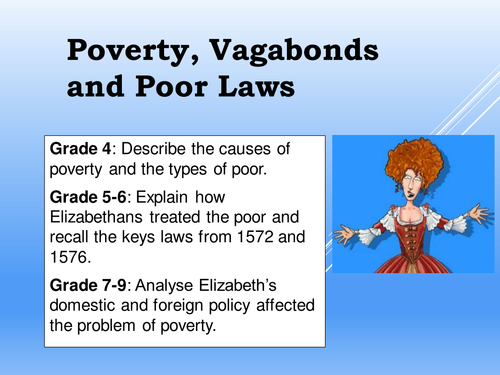 Poverty, Vagabonds and Poor Laws

Grade 4: Describe the causes of poverty and the types of poor.

Grade 5-6: Explain how Elizabethans treated the poor and recall the keys laws from 1572 and 1576.

Grade 7-9: Analyse Elizabeth's domestic and foreign policy affected the problem of poverty.